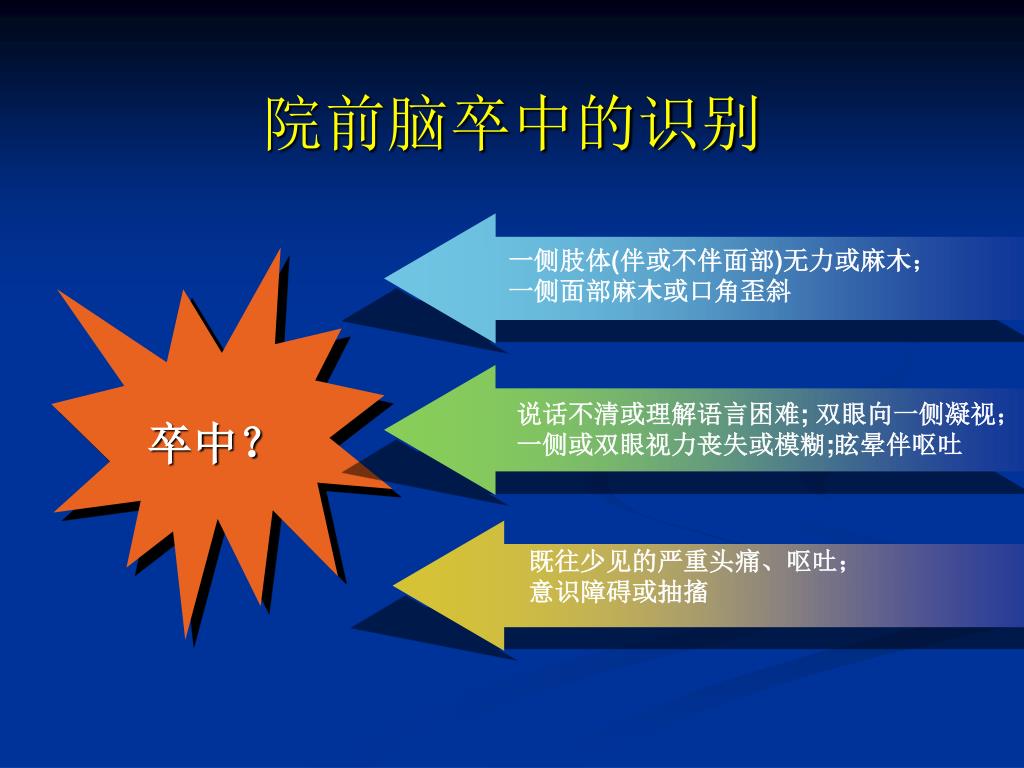 院前脑卒中的识别

卒中？

一侧肢体(伴或不伴面部)无力或麻木；
一侧面部麻木或口角歪斜

说话不清或理解语言困难; 双眼向一侧凝视；
一侧或双眼视力丧失或模糊;眩晕伴呕吐

既往少见的严重头痛、呕吐；
意识障碍或抽搐